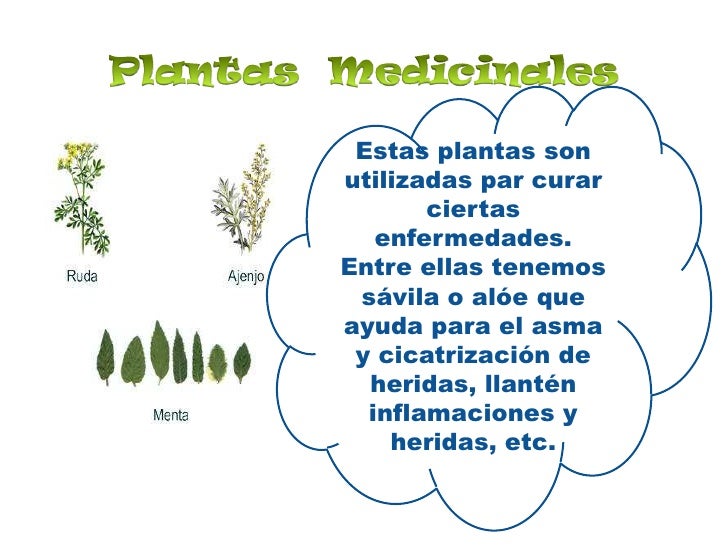 Plantas Medicinales

Ruda

Ajenjo

Menta

Estas plantas son utilizadas par curar ciertas enfermedades. Entre ellas tenemos sávila o alóe que ayuda para el asma y cicatrización de heridas, llantén inflamaciones y heridas, etc.